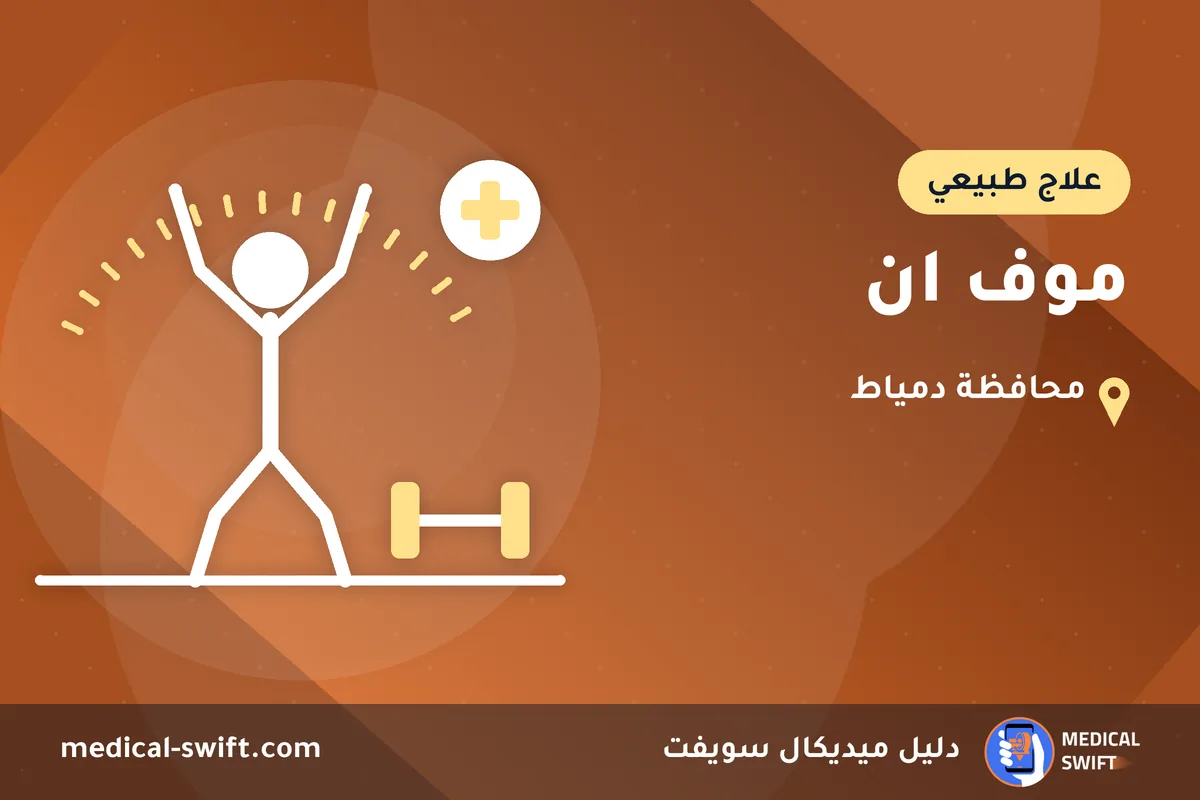 علاج طبيعي

موف ان

محافظة دمياط

MEDICAL
SWIFT

دليل ميديكال سويفت

medical-swift.com